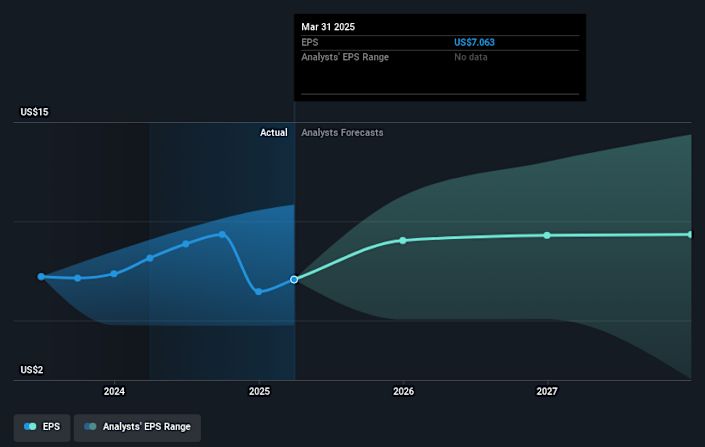 Mar 31 2025
EPS US$7.063
Analysts' EPS Range No data

US$15

Actual Analysts Forecasts

US$2

2024 2025 2026 2027

EPS Analysts' EPS Range